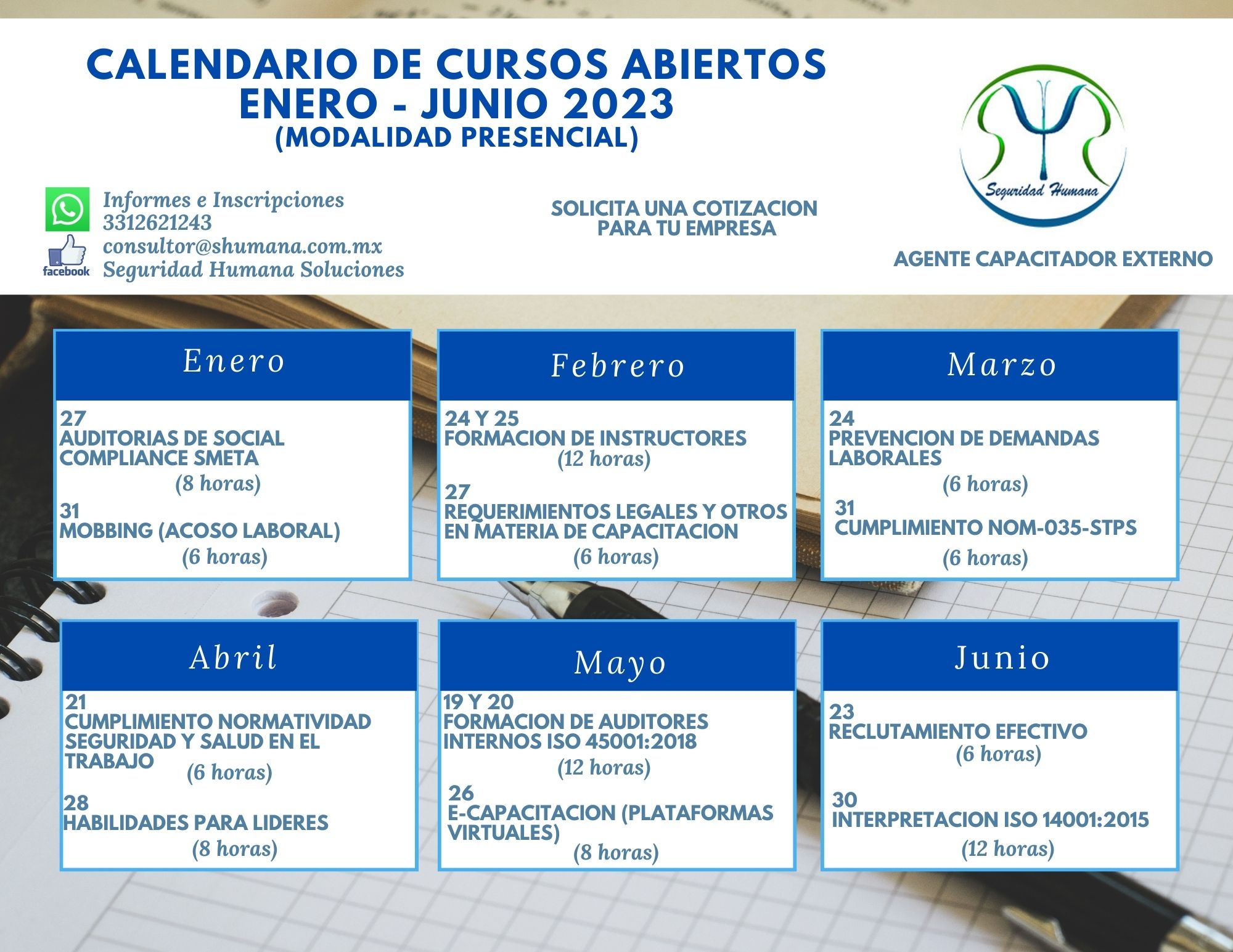 CALENDARIO DE CURSOS ABIERTOS
ENERO - JUNIO 2023
(MODALIDAD PRESENCIAL)

Informes e Inscripciones
3312621243
consultor@shumana.com.mx
facebook Seguridad Humana Soluciones

SOLICITA UNA COTIZACION PARA TU EMPRESA

Seguridad Humana

AGENTE CAPACITADOR EXTERNO

Enero

27
AUDITORIAS DE SOCIAL COMPLIANCE SMETA
(8 horas)

31
MOBBING (ACOSO LABORAL)
(6 horas)

Febrero

24 Y 25
FORMACION DE INSTRUCTORES
(12 horas)

27
REQUERIMIENTOS LEGALES Y OTROS EN MATERIA DE CAPACITACION
(6 horas)

Marzo

24
PREVENCION DE DEMANDAS LABORALES
(6 horas)

31
CUMPLIMIENTO NOM-035-STPS
(6 horas)

Abril

21
CUMPLIMIENTO NORMATIVIDAD SEGURIDAD Y SALUD EN EL TRABAJO
(6 horas)

28
HABILIDADES PARA LIDERES
(8 horas)

Mayo

19 Y 20
FORMACION DE AUDITORES INTERNOS ISO 45001:2018
(12 horas)

26
E-CAPACITACION (PLATAFORMAS VIRTUALES)
(8 horas)

Junio

23
RECLUTAMIENTO EFECTIVO
(6 horas)

30
INTERPRETACION ISO 14001:2015
(12 horas)